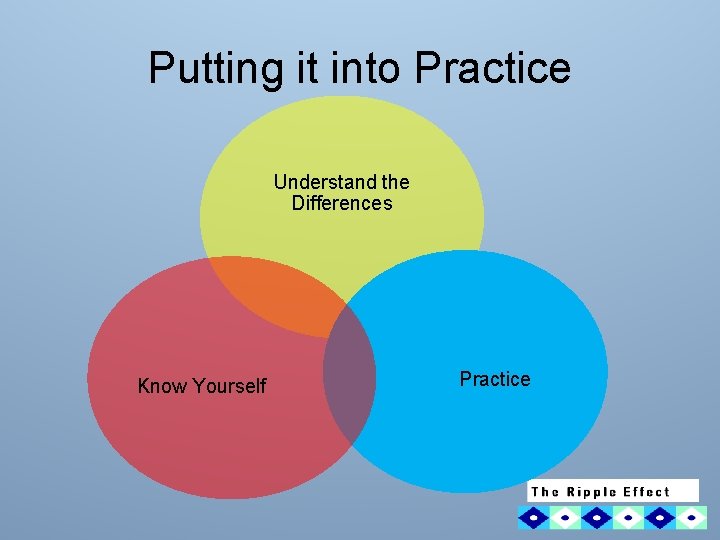 Putting it into Practice

Understand the Differences

Know Yourself

Practice

The Ripple Effect